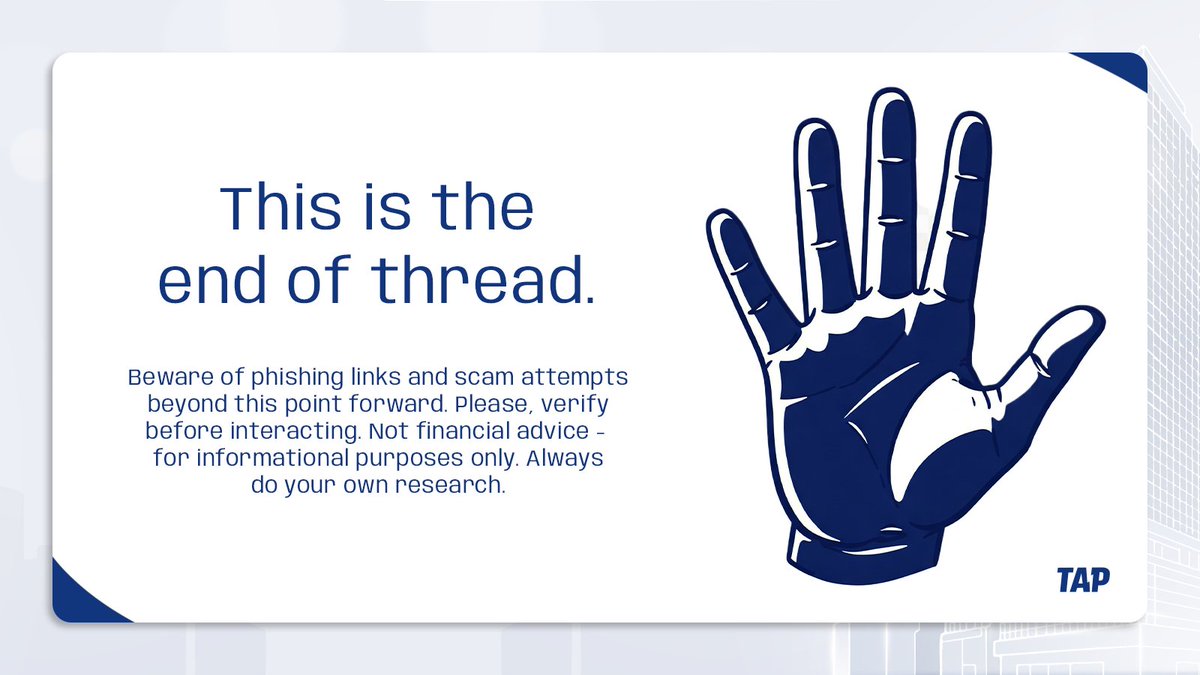 This is the end of thread.

Beware of phishing links and scam attempts beyond this point forward. Please, verify before interacting. Not financial advice - for informational purposes only. Always do your own research.

TAP